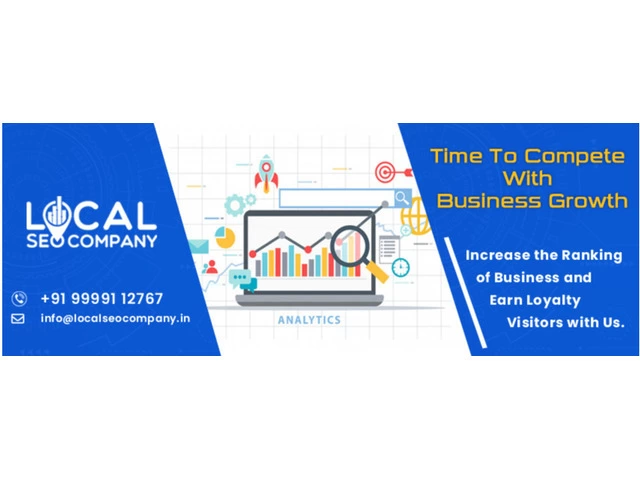 LOCAL
SEO COMPANY

+91 99991 12767
info@localseocompany.in

ANALYTICS

Time To Compete With Business Growth

Increase the Ranking of Business and Earn Loyalty Visitors with Us.